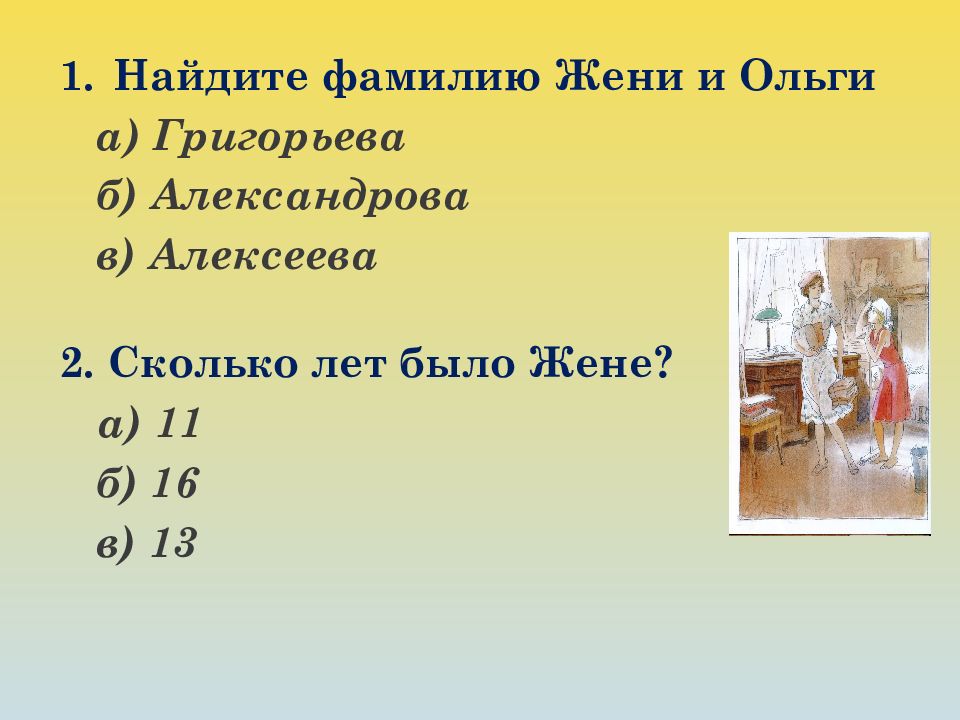 1. Найдите фамилию Жени и Ольги
а) Григорьева
б) Александрова
в) Алексеева

2. Сколько лет было Жене?
а) 11
б) 16
в) 13